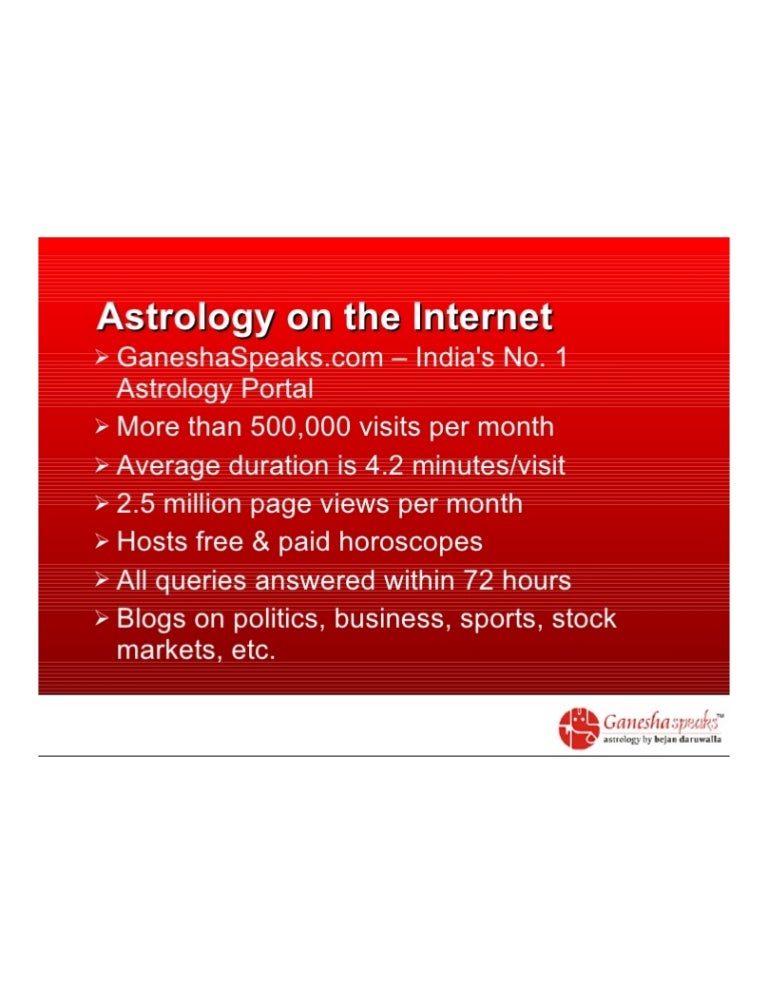 Astrology on the Internet

➢ GaneshaSpeaks.com – India's No. 1 Astrology Portal
➢ More than 500,000 visits per month
➢ Average duration is 4.2 minutes/visit
➢ 2.5 million page views per month
➢ Hosts free & paid horoscopes
➢ All queries answered within 72 hours
➢ Blogs on politics, business, sports, stock markets, etc.

Ganesha speaks™
astrology by bejan daruwalla